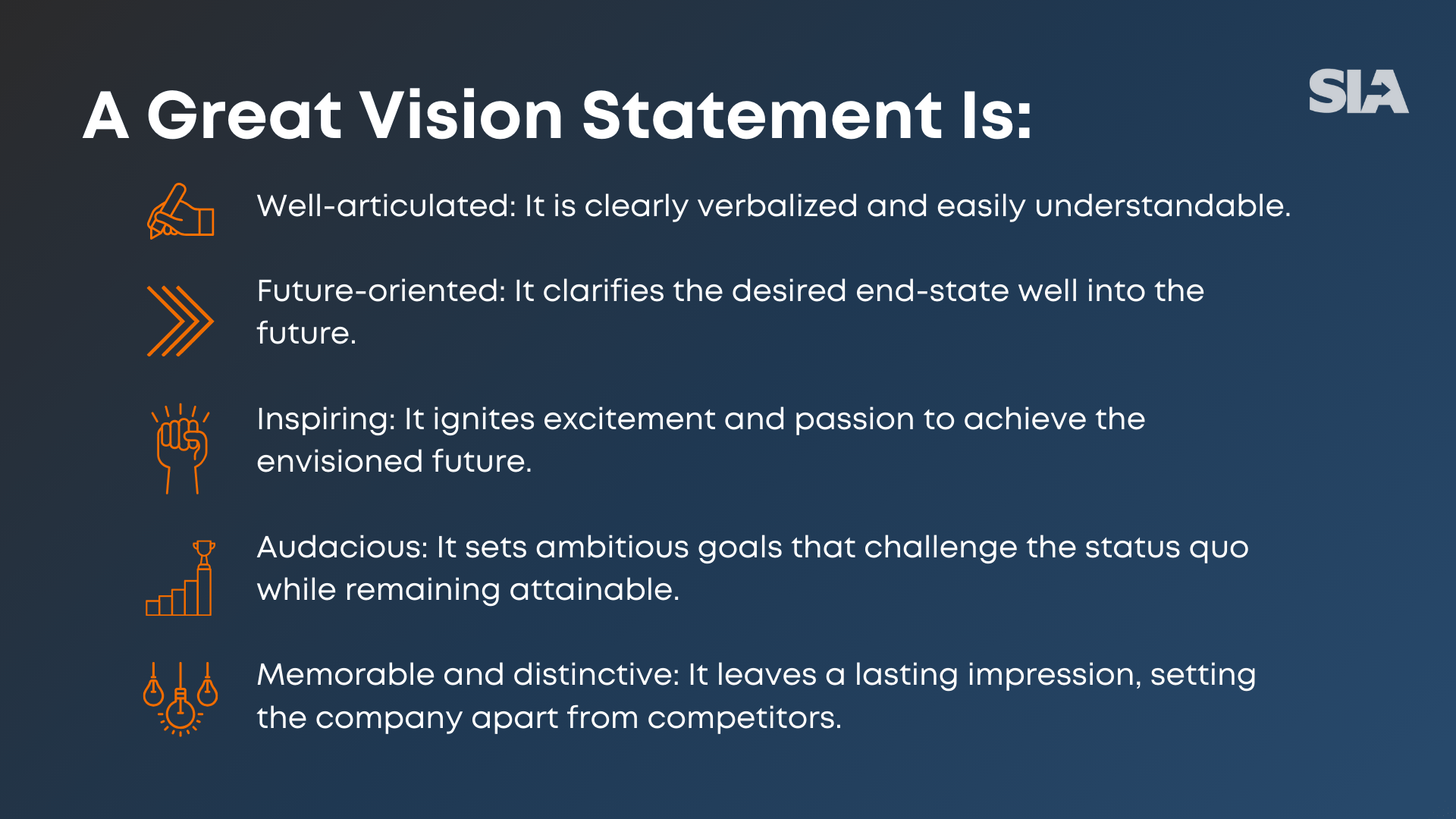 A Great Vision Statement Is:

SIA

Well-articulated: It is clearly verbalized and easily understandable.

Future-oriented: It clarifies the desired end-state well into the future.

Inspiring: It ignites excitement and passion to achieve the envisioned future.

Audacious: It sets ambitious goals that challenge the status quo while remaining attainable.

Memorable and distinctive: It leaves a lasting impression, setting the company apart from competitors.